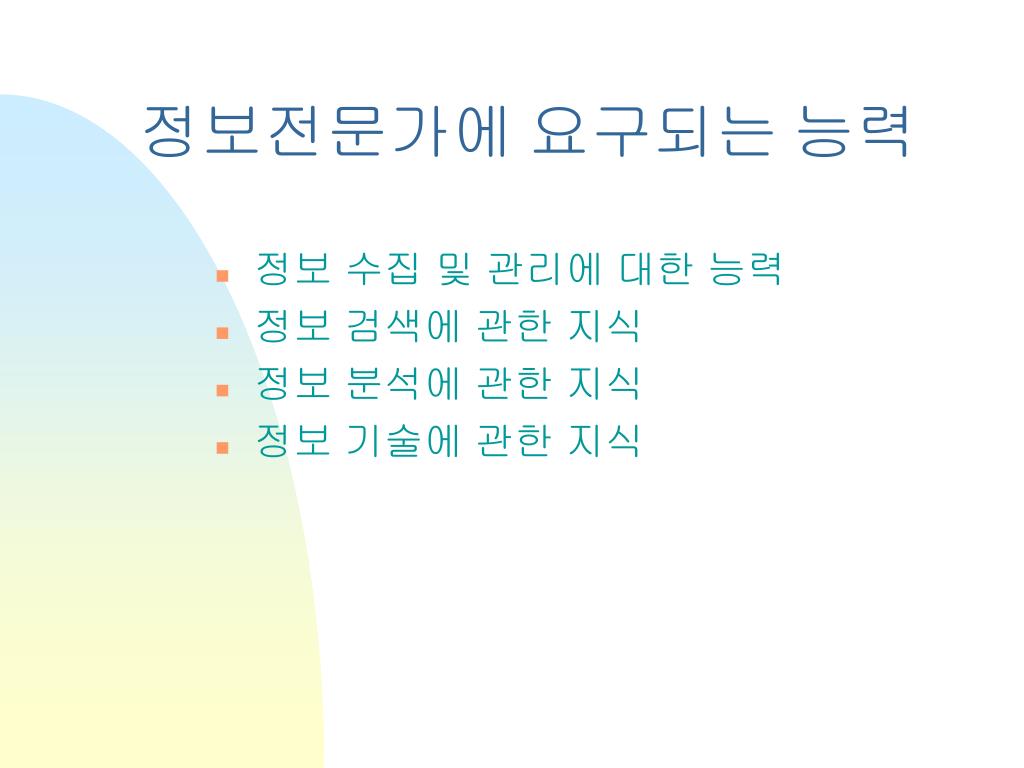 정보전문가에 요구되는 능력

- 정보 수집 및 관리에 대한 능력
- 정보 검색에 관한 지식
- 정보 분석에 관한 지식
- 정보 기술에 관한 지식